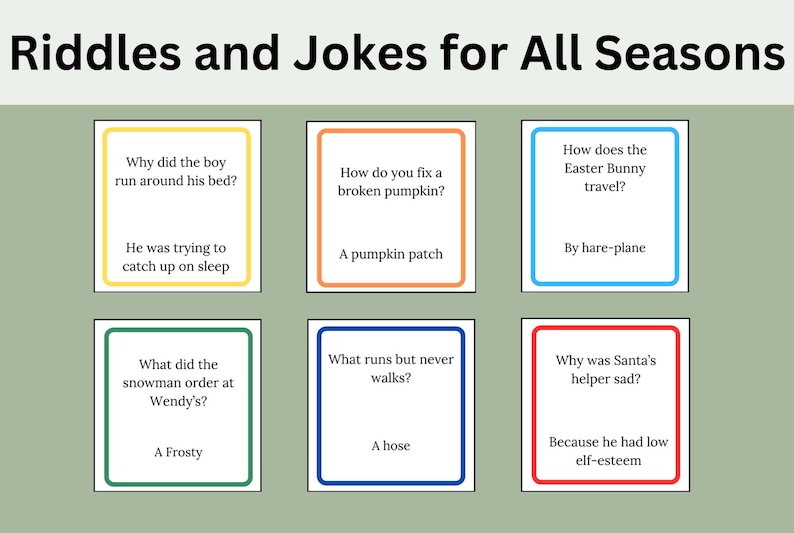 Riddles and Jokes for All Seasons

Why did the boy run around his bed?

He was trying to catch up on sleep

How do you fix a broken pumpkin?

A pumpkin patch

How does the Easter Bunny travel?

By hare-plane

What did the snowman order at Wendy's?

A Frosty

What runs but never walks?

A hose

Why was Santa's helper sad?

Because he had low elf-esteem